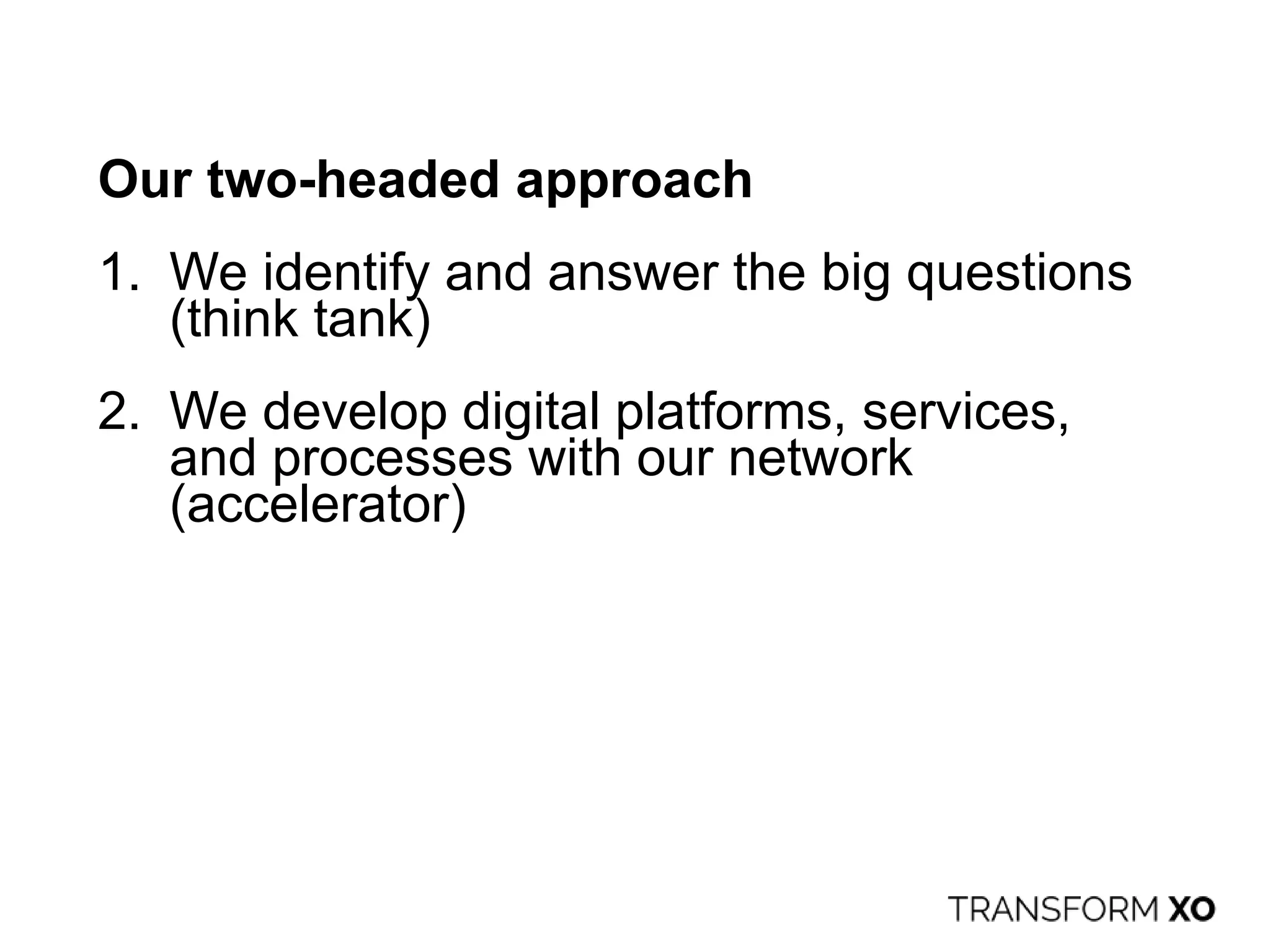 Our two-headed approach

1. We identify and answer the big questions (think tank)

2. We develop digital platforms, services, and processes with our network (accelerator)

TRANSFORM XO